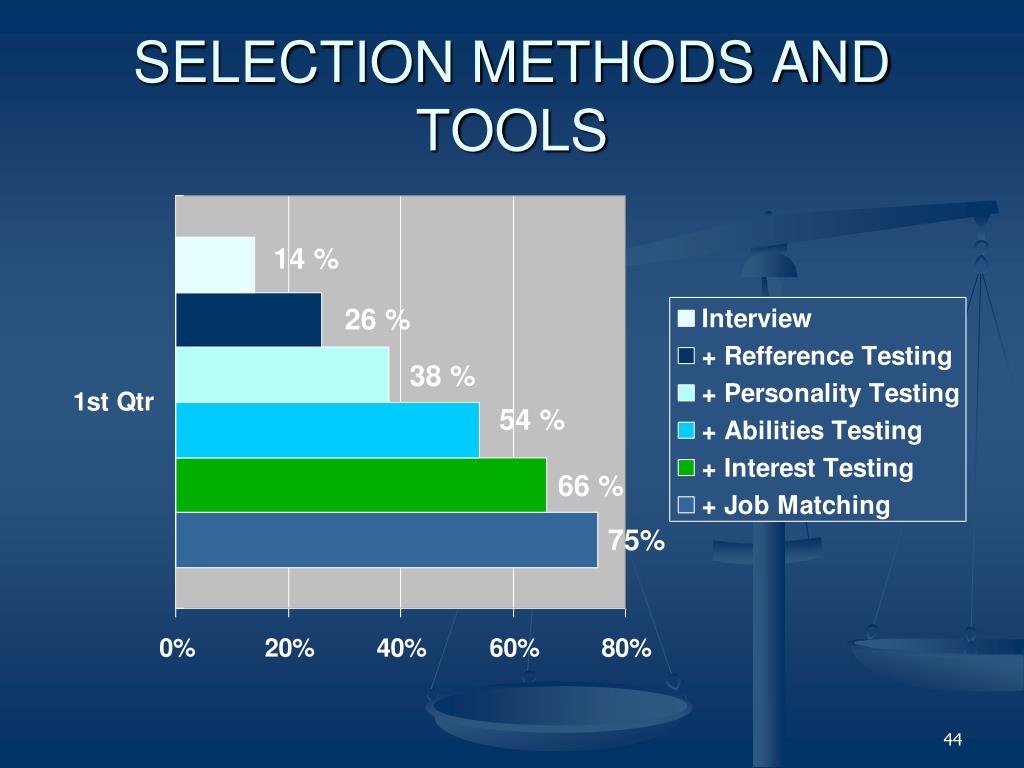 SELECTION METHODS AND TOOLS

14 %
26 %
38 %
54 %
66 %
75%

1st Qtr

0%
20%
40%
60%
80%

Interview
+ Refference Testing
+ Personality Testing
+ Abilities Testing
+ Interest Testing
+ Job Matching

44